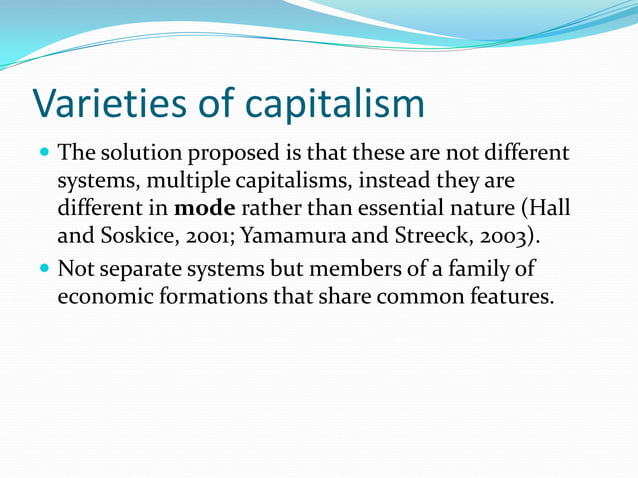 Varieties of capitalism

- The solution proposed is that these are not different systems, multiple capitalisms, instead they are different in **mode** rather than essential nature (Hall and Soskice, 2001; Yamamura and Streeck, 2003).
- Not separate systems but members of a family of economic formations that share common features.